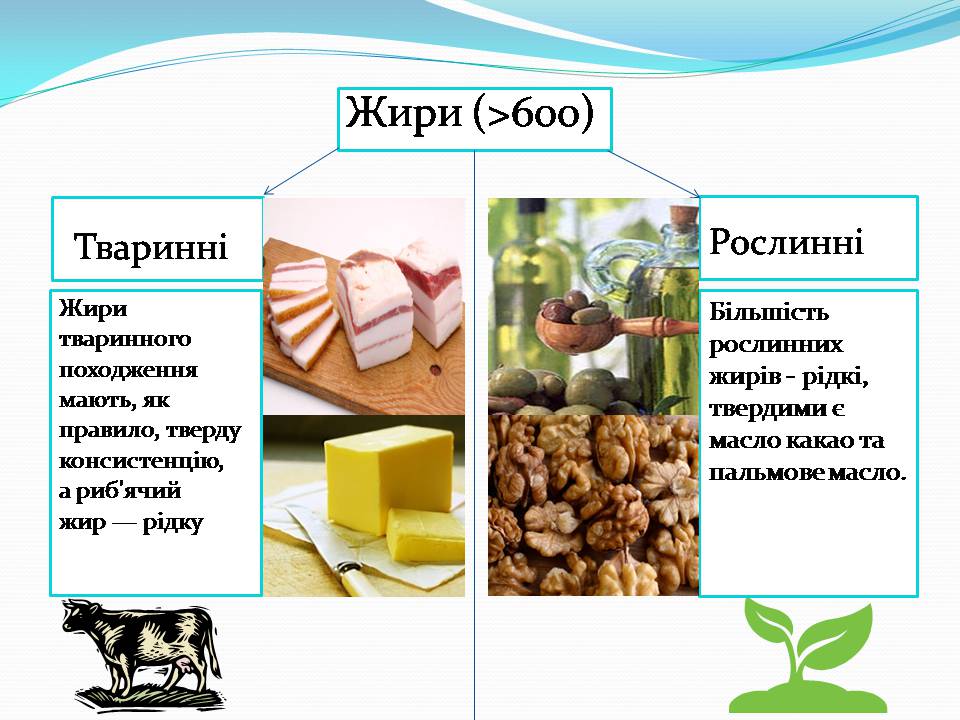 Жири (>600)

Тваринні

Жири тваринного походження мають, як правило, тверду консистенцію, а риб'ячий жир — рідку

Рослинні

Більшість рослинних жирів - рідкі, твердими є масло какао та пальмове масло.